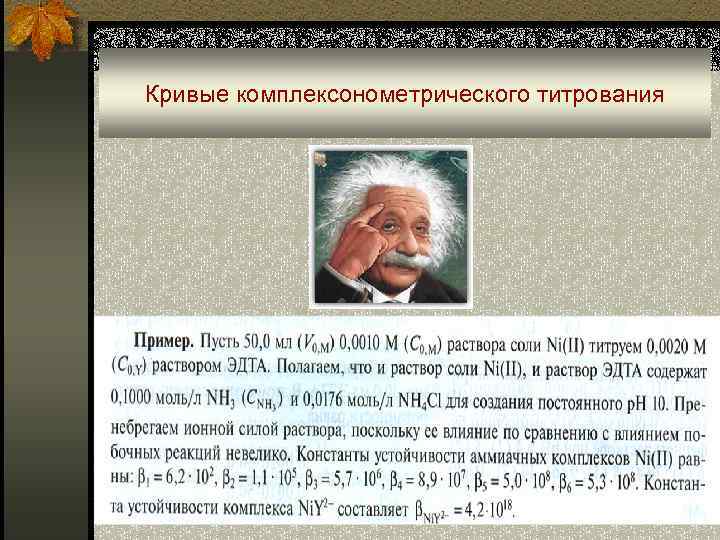 Кривые комплексонометрического титрования

**Пример.** Пусть 50,0 мл ($V_{0,M}$) 0,0010 М ($C_{0,M}$) раствора соли Ni(II) титруем 0,0020 М ($C_{0,Y}$) раствором ЭДТА. Полагаем, что и раствор соли Ni(II), и раствор ЭДТА содержат 0,1000 моль/л $NH_3$ ($C_{NH_3}$) и 0,0176 моль/л $NH_4Cl$ для создания постоянного pH 10. Пренебрегаем ионной силой раствора, поскольку ее влияние по сравнению с влиянием побочных реакций невелико. Константы устойчивости аммиачных комплексов Ni(II) равны: $\beta_1 = 6,2 \cdot 10^2$, $\beta_2 = 1,1 \cdot 10^5$, $\beta_3 = 5,7 \cdot 10^6$, $\beta_4 = 8,9 \cdot 10^7$, $\beta_5 = 5,0 \cdot 10^8$, $\beta_6 = 5,3 \cdot 10^8$. Константа устойчивости комплекса $NiY^{2-}$ составляет $\beta_{NiY^{2-}} = 4,2 \cdot 10^{18}$.